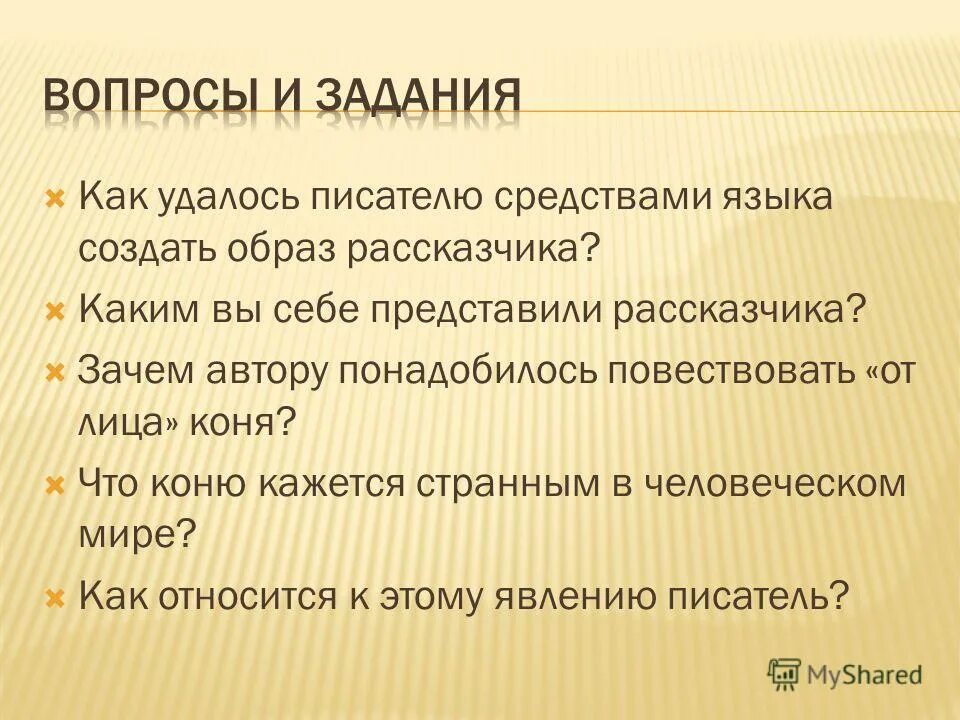 ВОПРОСЫ И ЗАДАНИЯ

Как удалось писателю средствами языка создать образ рассказчика?

Каким вы себе представили рассказчика?

Зачем автору понадобилось повествовать «от лица» коня?

Что коню кажется странным в человеческом мире?

Как относится к этому явлению писатель?

MyShared